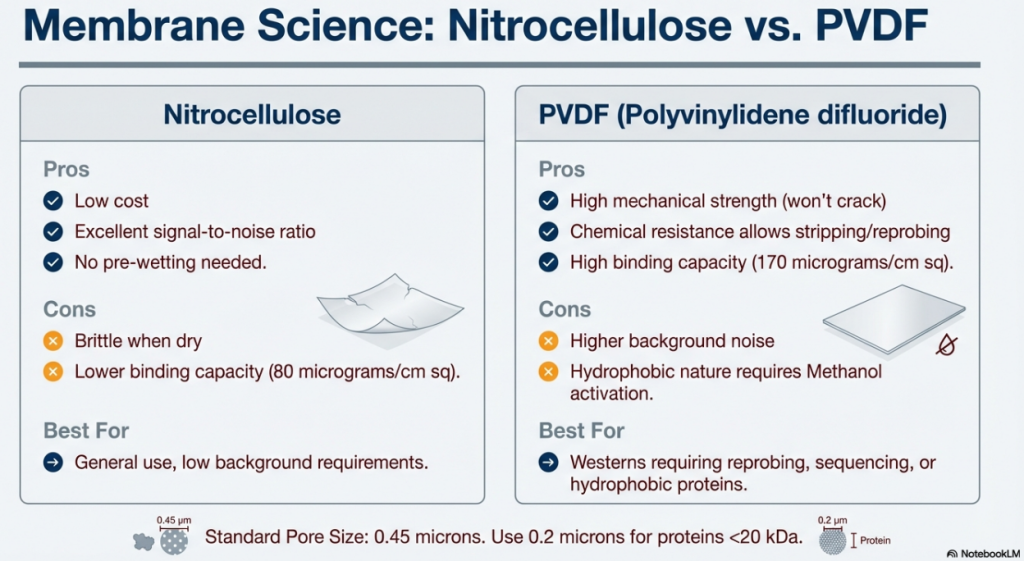 Membrane Science: Nitrocellulose vs. PVDF

Nitrocellulose

Pros

Low cost

Excellent signal-to-noise ratio

No pre-wetting needed.

Cons

Brittle when dry

Lower binding capacity (80 micrograms/cm sq).

Best For

General use, low background requirements.

PVDF (Polyvinylidene difluoride)

Pros

High mechanical strength (won't crack)

Chemical resistance allows stripping/reprobing

High binding capacity (170 micrograms/cm sq).

Cons

Higher background noise

Hydrophobic nature requires Methanol activation.

Best For

Westerns requiring reprobing, sequencing, or hydrophobic proteins.

0.45 μm

Standard Pore Size: 0.45 microns. Use 0.2 microns for proteins <20 kDa.

0.2 μm

Protein

NotebookLM